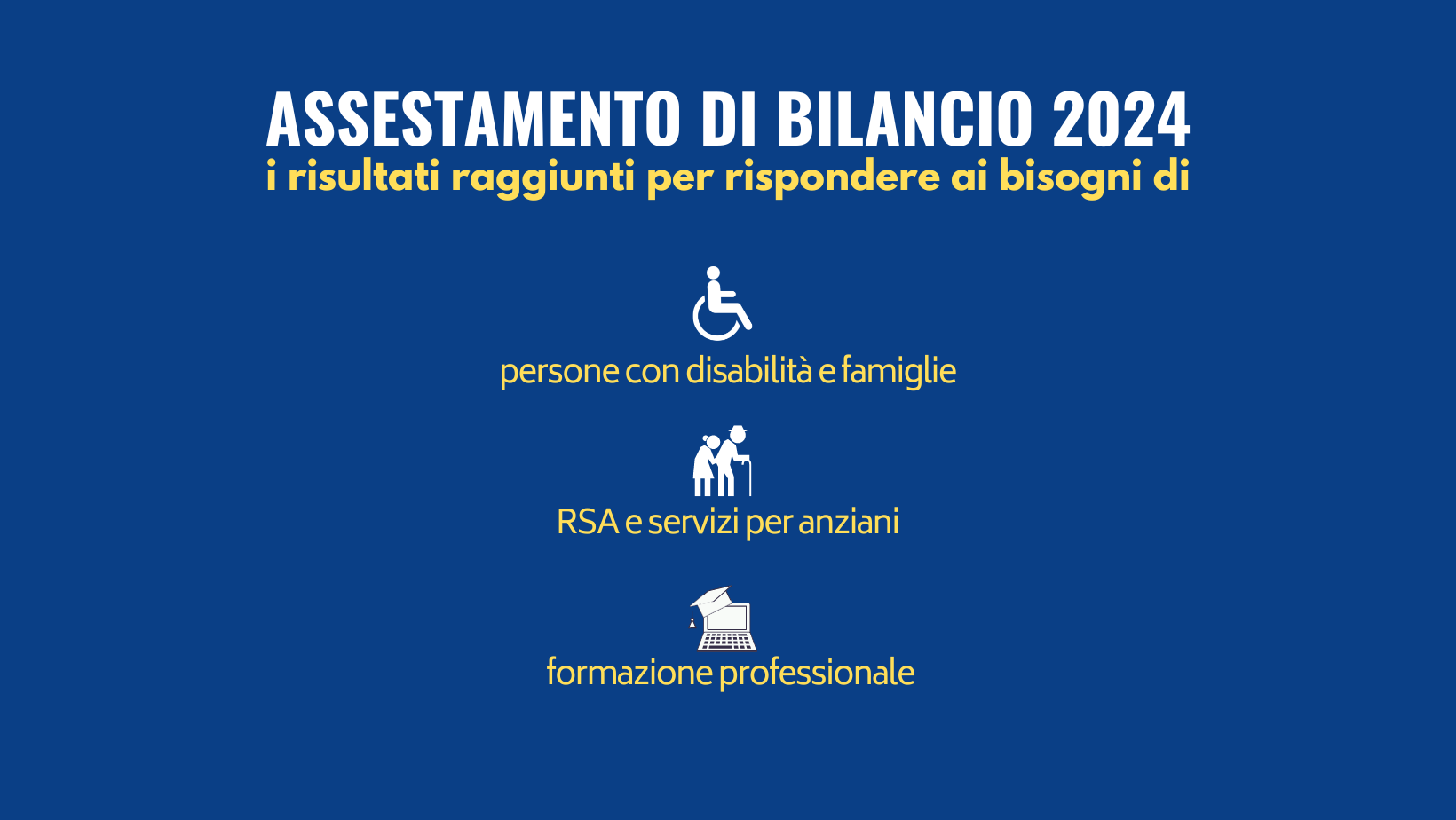 ASSESTAMENTO DI BILANCIO 2024
i risultati raggiunti per rispondere ai bisogni di

persone con disabilità e famiglie

RSA e servizi per anziani

formazione professionale